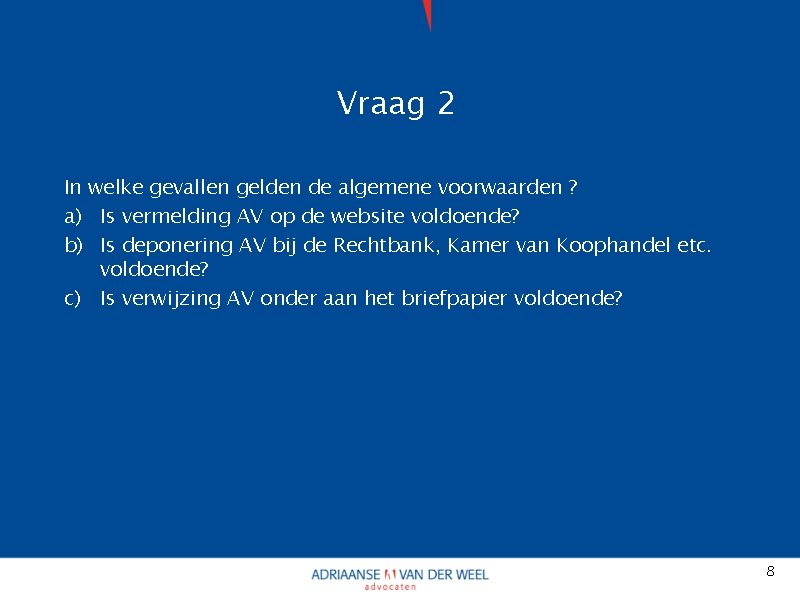 Vraag 2

In welke gevallen gelden de algemene voorwaarden ?

a) Is vermelding AV op de website voldoende?

b) Is deponering AV bij de Rechtbank, Kamer van Koophandel etc. voldoende?

c) Is verwijzing AV onder aan het briefpapier voldoende?

ADRIAANSE VAN DER WEEL
advocaten

8